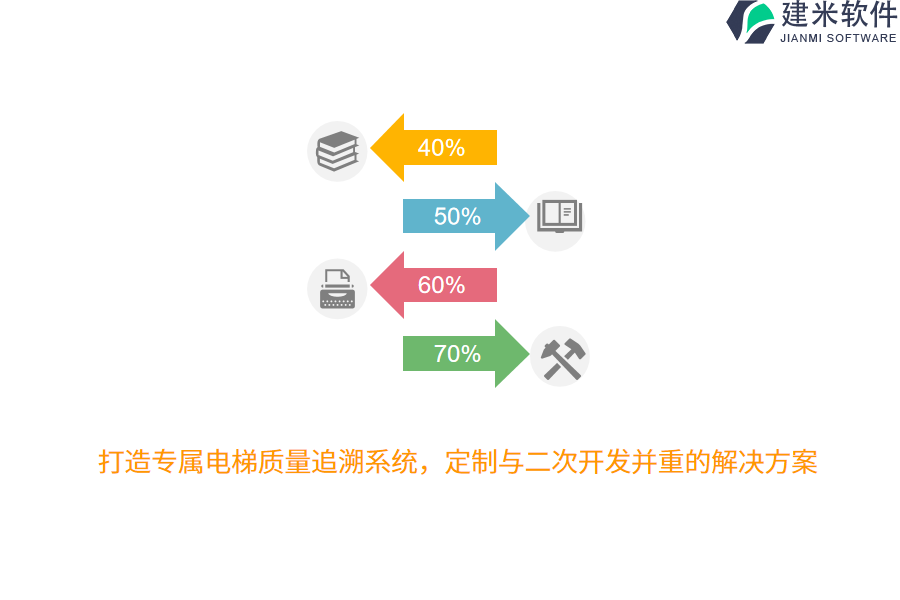 建米软件
JIANMI SOFTWARE

40%

50%

60%

70%

打造专属电梯质量追溯系统，定制与二次开发并重的解决方案